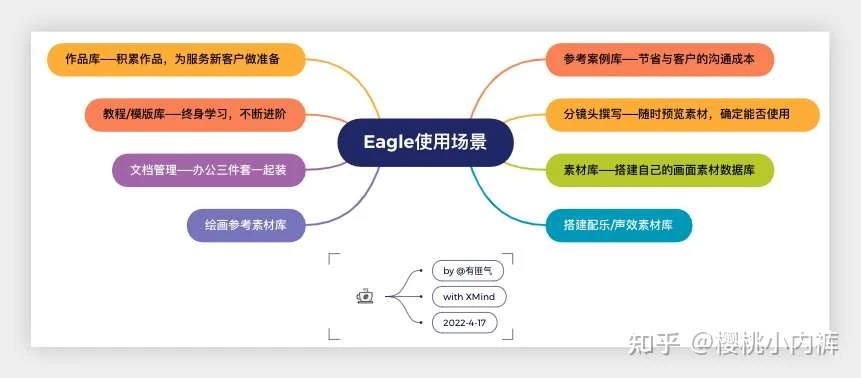 Eagle使用场景

作品库——积累作品，为服务新客户做准备

教程/模版库——终身学习，不断进阶

文档管理——办公三件套一起装

绘画参考素材库

参考案例库——节省与客户的沟通成本

分镜头撰写——随时预览素材，确定能否使用

素材库——搭建自己的画面素材数据库

搭建配乐/声效素材库

by @有匪气

with XMind

2022-4-17

知乎 @樱桃小内裤